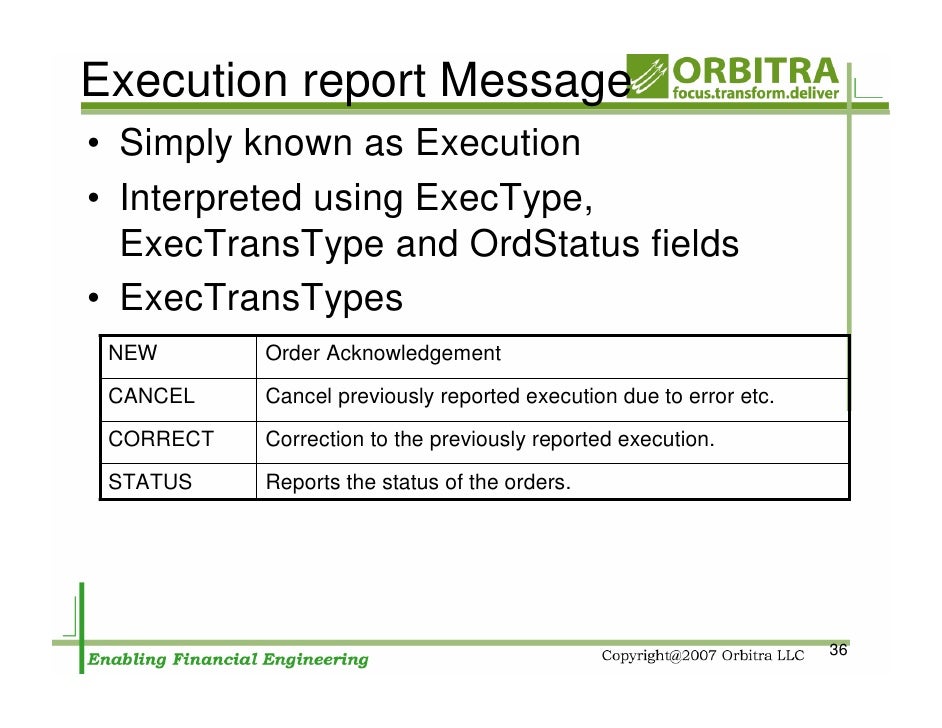 Execution report Message

ORBITRA
focus.transform.deliver

• Simply known as Execution
• Interpreted using ExecType, ExecTransType and OrdStatus fields
• ExecTransTypes

| NEW | Order Acknowledgement |
|---|---|
| CANCEL | Cancel previously reported execution due to error etc. |
| CORRECT | Correction to the previously reported execution. |
| STATUS | Reports the status of the orders. |

Enabling Financial Engineering

Copyright@2007 Orbitra LLC

36